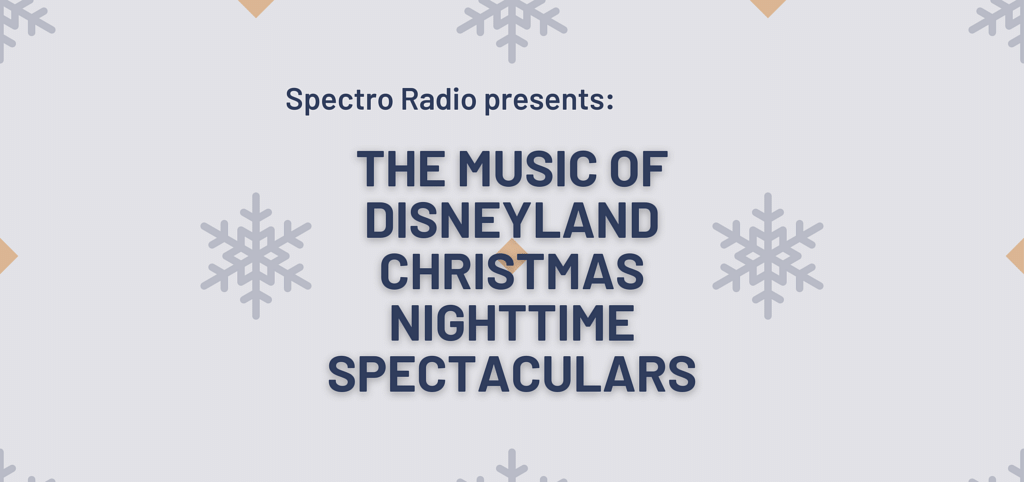 Spectro Radio presents:

THE MUSIC OF DISNEYLAND CHRISTMAS NIGHTTIME SPECTACULARS